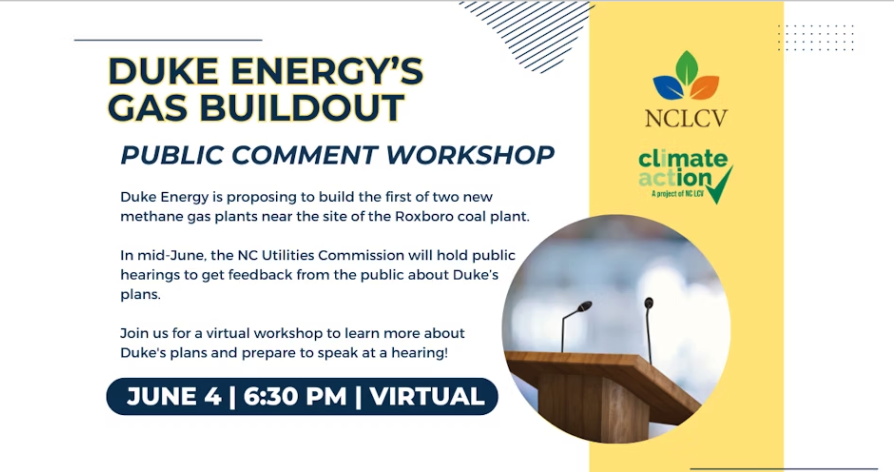 DUKE ENERGY'S GAS BUILDOUT

PUBLIC COMMENT WORKSHOP

Duke Energy is proposing to build the first of two new methane gas plants near the site of the Roxboro coal plant.

In mid-June, the NC Utilities Commission will hold public hearings to get feedback from the public about Duke's plans.

Join us for a virtual workshop to learn more about Duke's plans and prepare to speak at a hearing!

JUNE 4 | 6:30 PM | VIRTUAL

NCLCV

climate action
A project of NC LCV